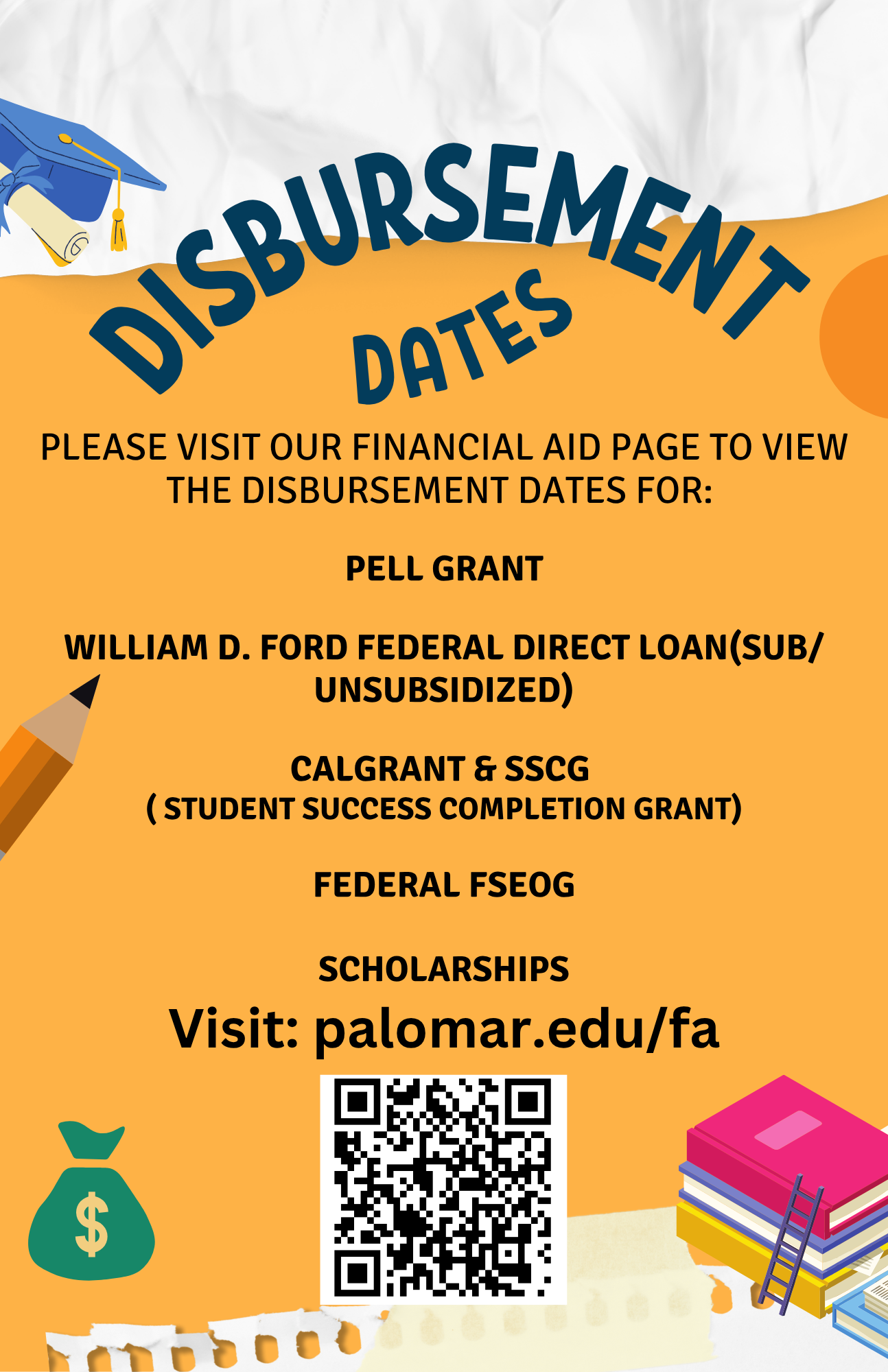 DISBURSEMENT DATES

PLEASE VISIT OUR FINANCIAL AID PAGE TO VIEW THE DISBURSEMENT DATES FOR:

PELL GRANT

WILLIAM D. FORD FEDERAL DIRECT LOAN(SUB/ UNSUBSIDIZED)

CALGRANT & SSCG
( STUDENT SUCCESS COMPLETION GRANT)

FEDERAL FSEOG

SCHOLARSHIPS

Visit: palomar.edu/fa

$